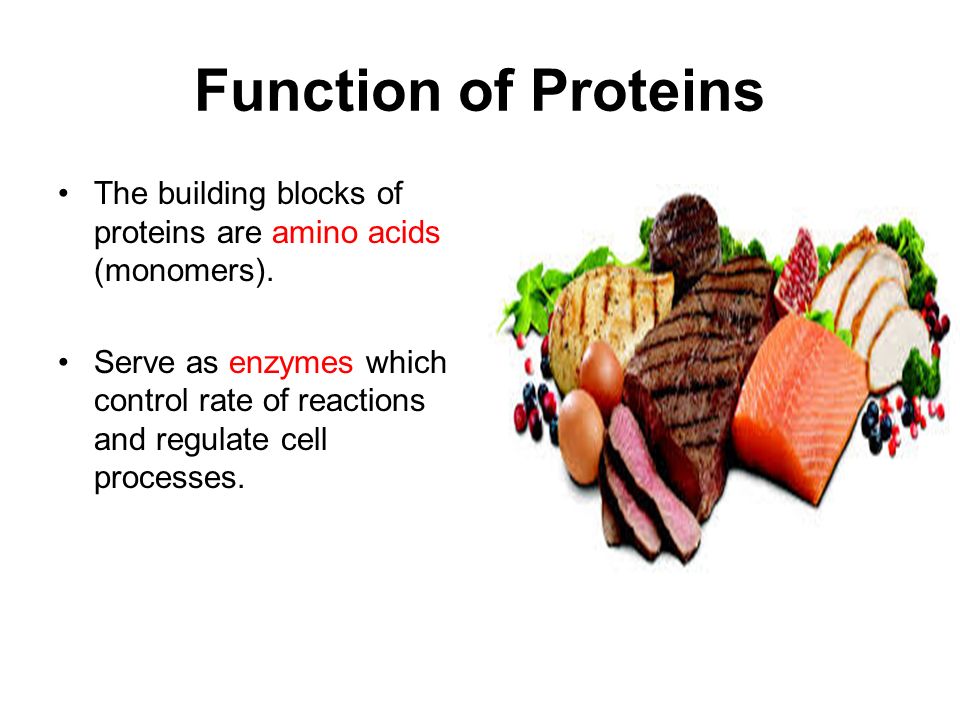 Function of Proteins

• The building blocks of proteins are amino acids (monomers).

• Serve as enzymes which control rate of reactions and regulate cell processes.